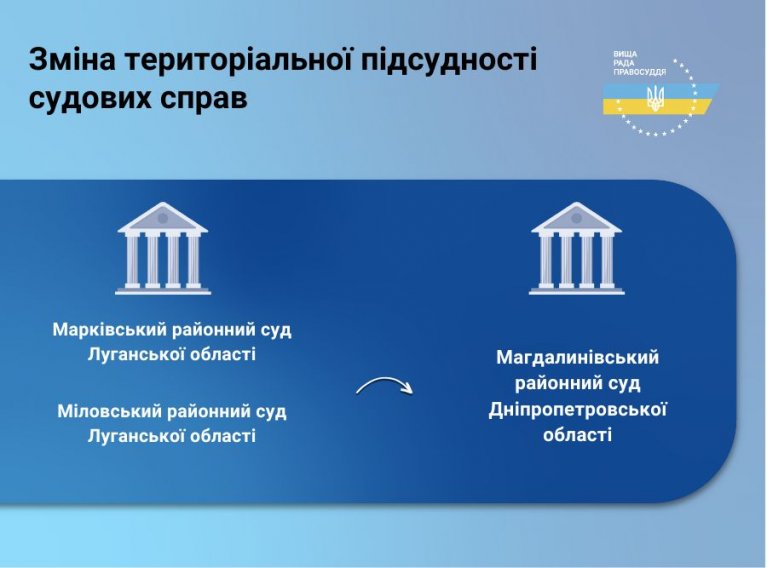 Зміна територіальної підсудності судових справ

ВИЩА
РАДА
ПРАВОСУДДЯ

Марківський районний суд Луганської області

Міловський районний суд Луганської області

Магдалинівський районний суд Дніпропетровської області